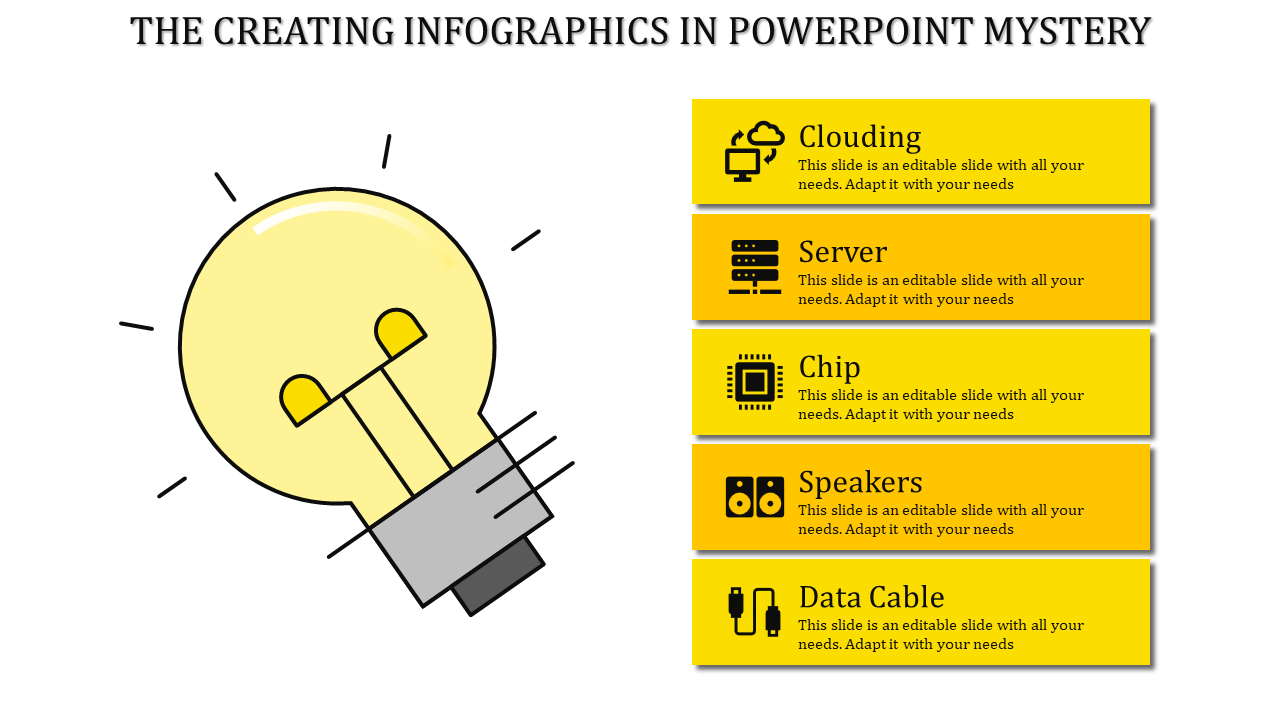 THE CREATING INFOGRAPHICS IN POWERPOINT MYSTERY

Clouding
This slide is an editable slide with all your needs. Adapt it with your needs

Server
This slide is an editable slide with all your needs. Adapt it with your needs

Chip
This slide is an editable slide with all your needs. Adapt it with your needs

Speakers
This slide is an editable slide with all your needs. Adapt it with your needs

Data Cable
This slide is an editable slide with all your needs. Adapt it with your needs